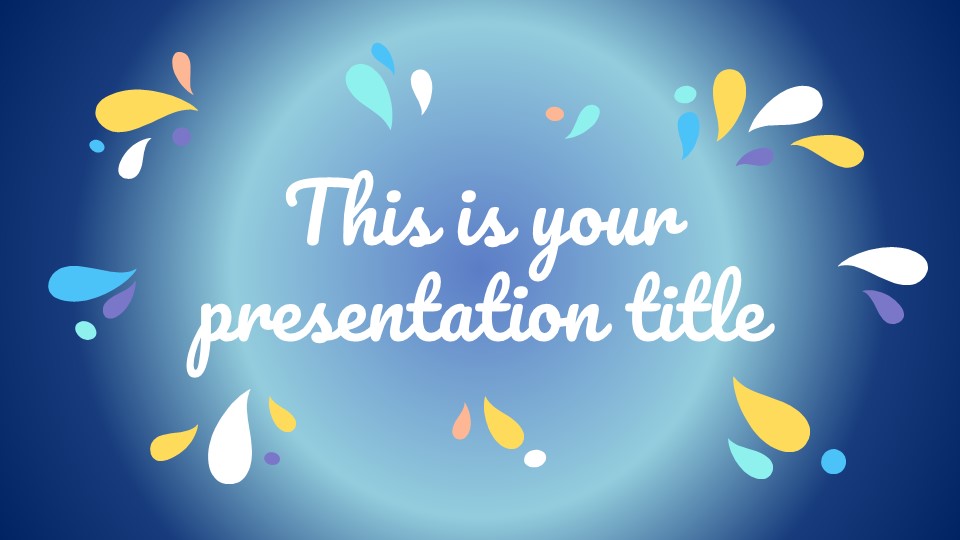 This is your presentation title